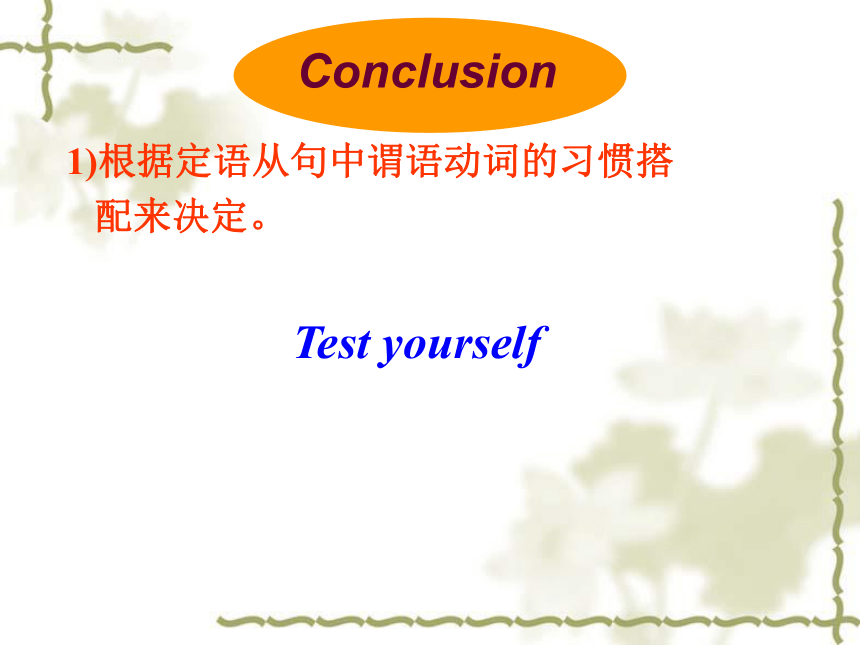 Conclusion

1)根据定语从句中谓语动词的习惯搭配来决定。

Test yourself